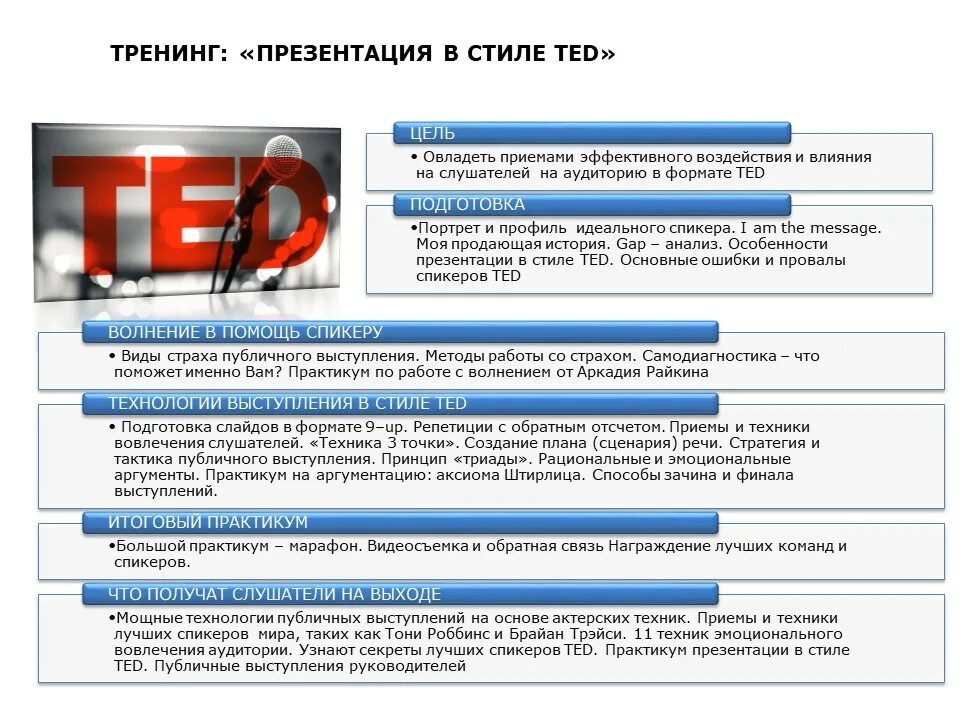 ТРЕНИНГ: «ПРЕЗЕНТАЦИЯ В СТИЛЕ TED»

TED

ЦЕЛЬ

• Овладеть приемами эффективного воздействия и влияния на слушателей на аудиторию в формате TED

ПОДГОТОВКА

•Портрет и профиль идеального спикера. I am the message. Моя продающая история. Gap – анализ. Особенности презентации в стиле TED. Основные ошибки и провалы спикеров TED

ВОЛНЕНИЕ В ПОМОЩЬ СПИКЕРУ

• Виды страха публичного выступления. Методы работы со страхом. Самодиагностика – что поможет именно Вам? Практикум по работе с волнением от Аркадия Райкина

ТЕХНОЛОГИИ ВЫСТУПЛЕНИЯ В СТИЛЕ TED

• Подготовка слайдов в формате 9–up. Репетиции с обратным отсчетом. Приемы и техники вовлечения слушателей. «Техника 3 точки». Создание плана (сценария) речи. Стратегия и тактика публичного выступления. Принцип «триады». Рациональные и эмоциональные аргументы. Практикум на аргументацию: аксиома Штирлица. Способы зачина и финала выступлений.

ИТОГОВЫЙ ПРАКТИКУМ

•Большой практикум – марафон. Видеосъемка и обратная связь Награждение лучших команд и спикеров.

ЧТО ПОЛУЧАТ СЛУШАТЕЛИ НА ВЫХОДЕ

•Мощные технологии публичных выступлений на основе актерских техник. Приемы и техники лучших спикеров мира, таких как Тони Роббинс и Брайан Трэйси. 11 техник эмоционального вовлечения аудитории. Узнают секреты лучших спикеров TED. Практикум презентации в стиле TED. Публичные выступления руководителей